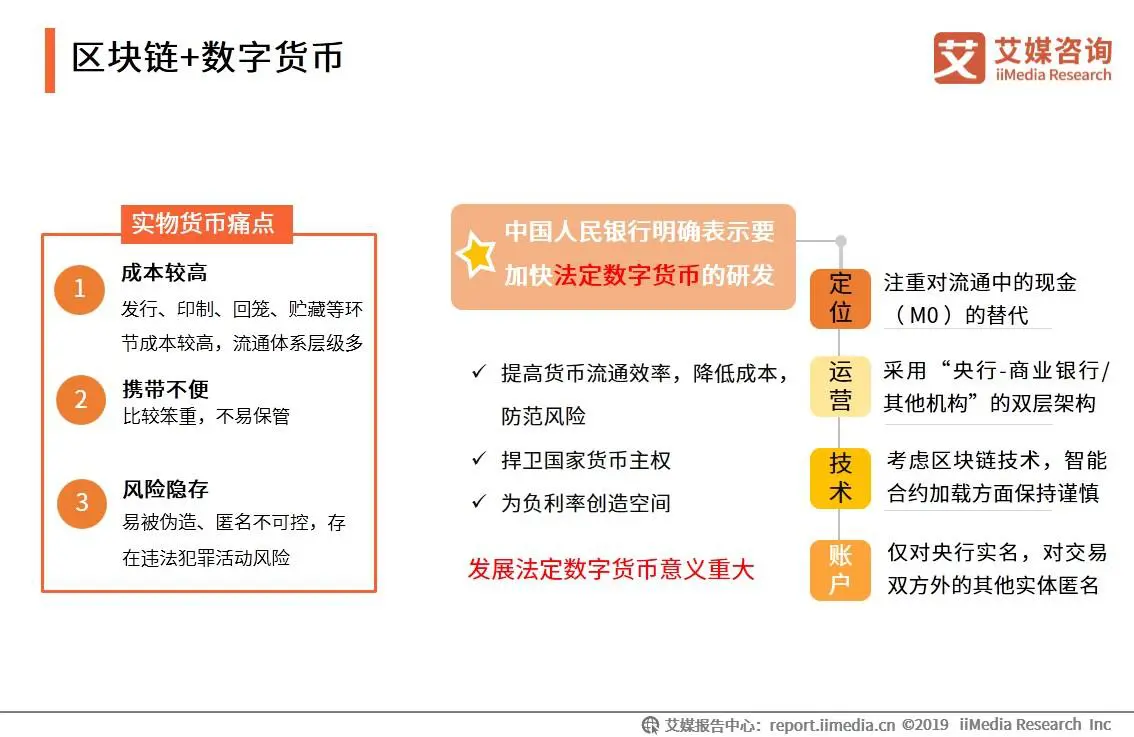 区块链+数字货币

艾媒咨询
iiMedia Research

实物货币痛点

1
成本较高
发行、印制、回笼、贮藏等环节成本较高，流通体系层级多

2
携带不便
比较笨重，不易保管

3
风险隐存
易被伪造、匿名不可控，存在违法犯罪活动风险

中国人民银行明确表示要加快法定数字货币的研发

✓ 提高货币流通效率，降低成本，防范风险
✓ 捍卫国家货币主权
✓ 为负利率创造空间

发展法定数字货币意义重大

定位
注重对流通中的现金（M0）的替代

运营
采用“央行-商业银行/其他机构”的双层架构

技术
考虑区块链技术，智能合约加载方面保持谨慎

账户
仅对央行实名，对交易双方外的其他实体匿名

艾媒报告中心：report.iimedia.cn ©2019 iiMedia Research Inc